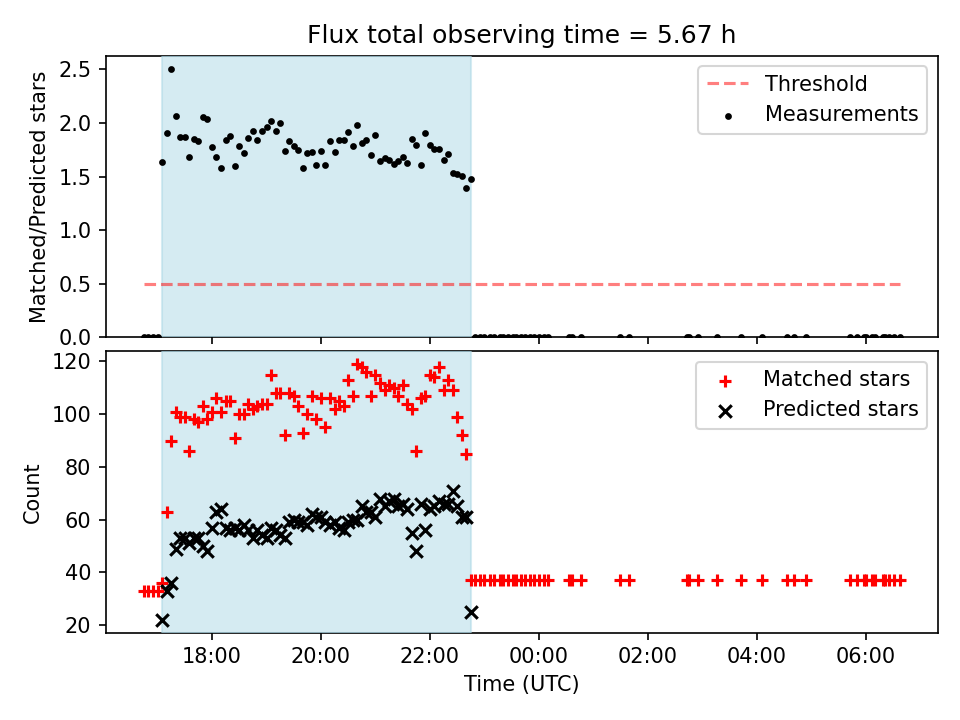 Flux total observing time = 5.67 h

Matched/Predicted stars

2.5
2.0
1.5
1.0
0.5
0.0

Threshold
Measurements

Count

120
100
80
60
40
20

Matched stars
Predicted stars

18:00
20:00
22:00
00:00
02:00
04:00
06:00

Time (UTC)